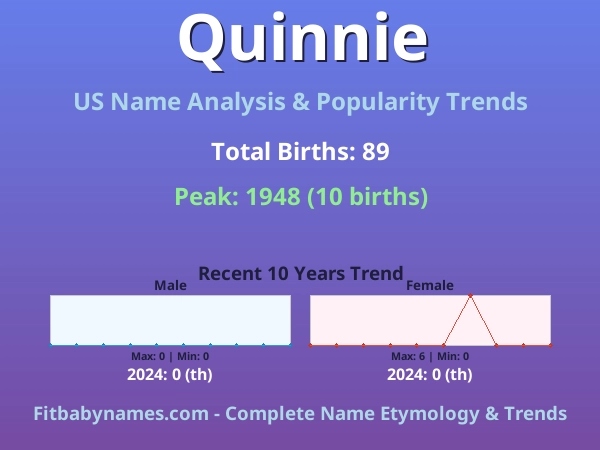 Quinnie

US Name Analysis & Popularity Trends

Total Births: 89

Peak: 1948 (10 births)

Recent 10 Years Trend

Male

Max: 0 | Min: 0

2024: 0 (th)

Female

Max: 6 | Min: 0

2024: 0 (th)

Fitbabynames.com - Complete Name Etymology & Trends